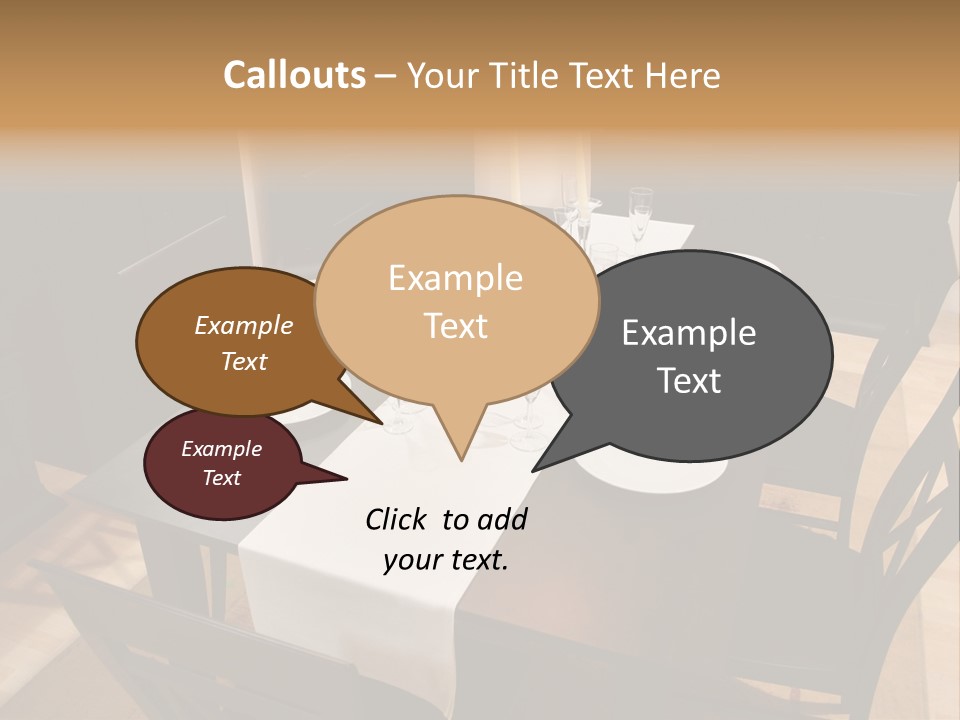 Callouts – Your Title Text Here

Example Text

Example Text

Example Text

Example Text

Click to add your text.